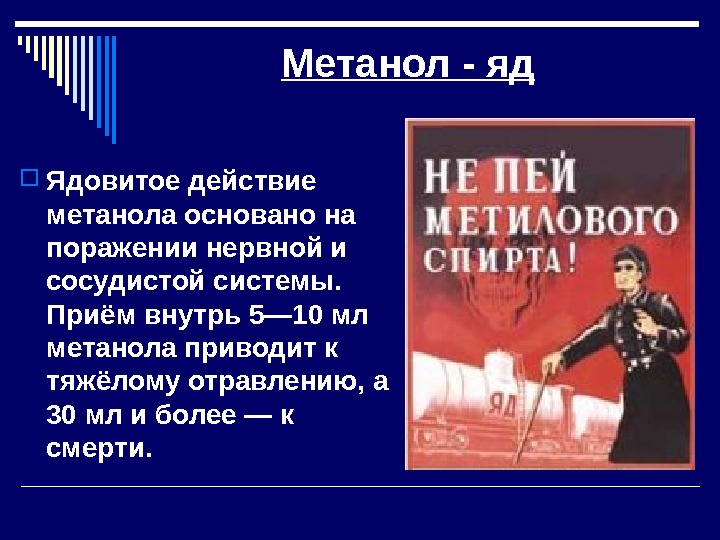 Метанол - яд

Ядовитое действие метанола основано на поражении нервной и сосудистой системы. Приём внутрь 5—10 мл метанола приводит к тяжёлому отравлению, а 30 мл и более — к смерти.

НЕ ПЕЙ МЕТИЛОВОГО СПИРТА!

ЯД